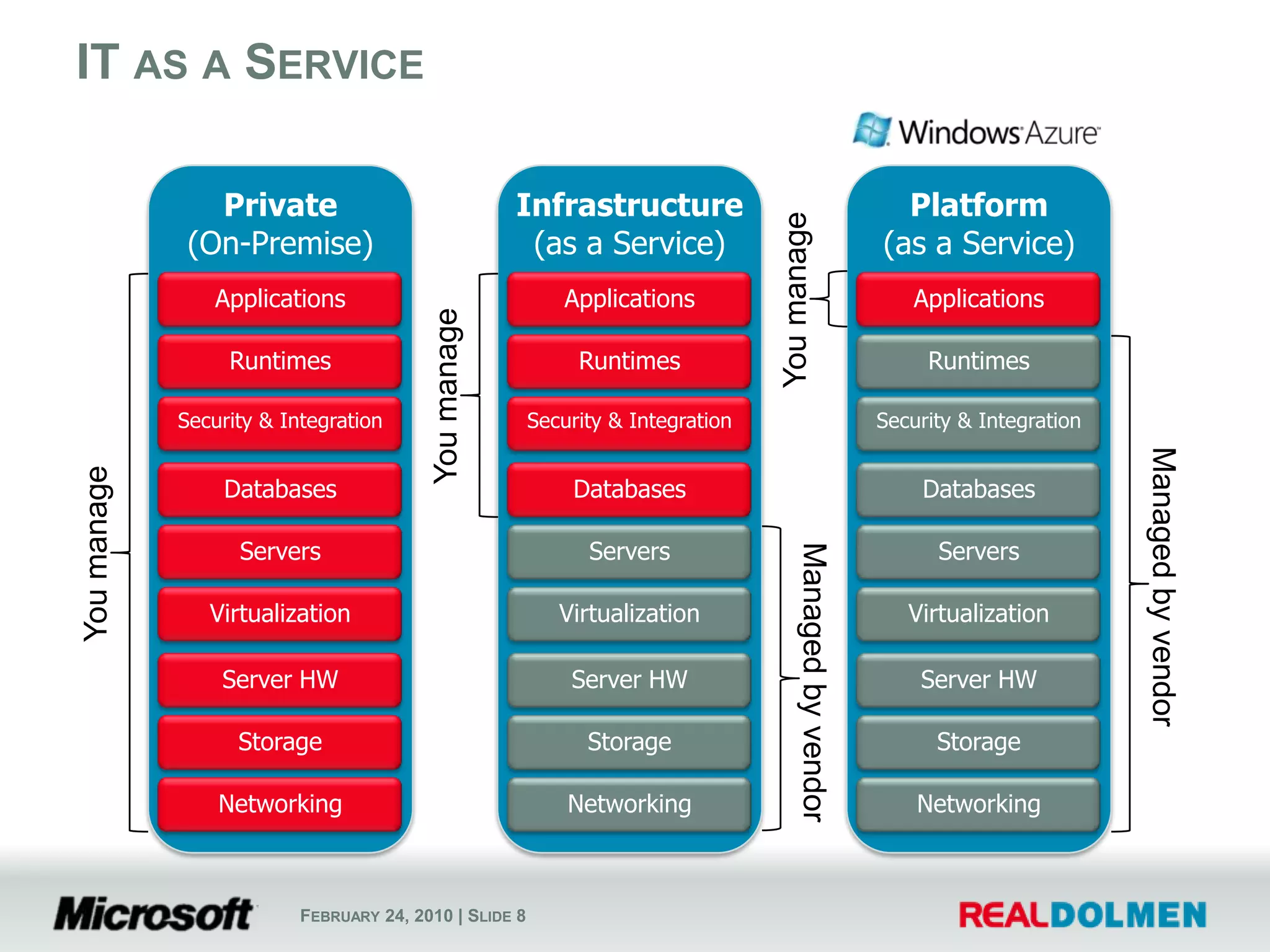 IT AS A SERVICE

Windows Azure

You manage

Private
(On-Premise)

Applications
Runtimes
Security & Integration
Databases
Servers
Virtualization
Server HW
Storage
Networking

You manage

Infrastructure
(as a Service)

Applications
Runtimes
Security & Integration
Databases
Servers
Virtualization
Server HW
Storage
Networking

Managed by vendor

You manage

Platform
(as a Service)

Applications
Runtimes
Security & Integration
Databases
Servers
Virtualization
Server HW
Storage
Networking

Managed by vendor

Microsoft

FEBRUARY 24, 2010 | SLIDE 8

REALDOLMEN